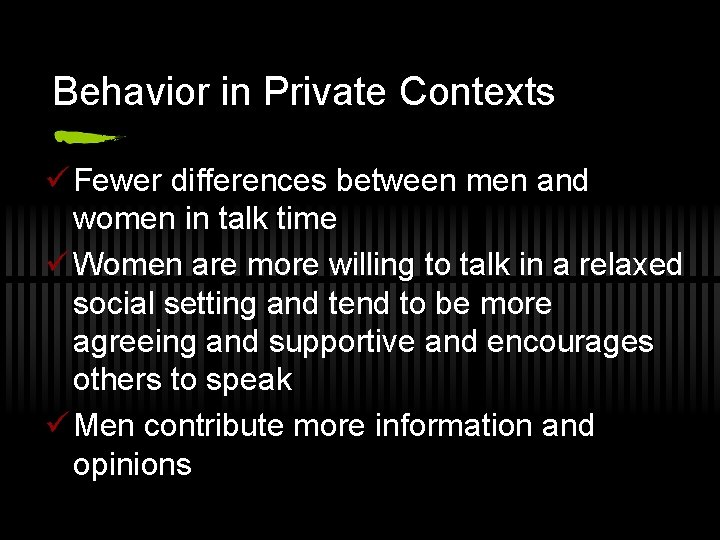 Behavior in Private Contexts

✓ Fewer differences between men and women in talk time
✓ Women are more willing to talk in a relaxed social setting and tend to be more agreeing and supportive and encourages others to speak
✓ Men contribute more information and opinions